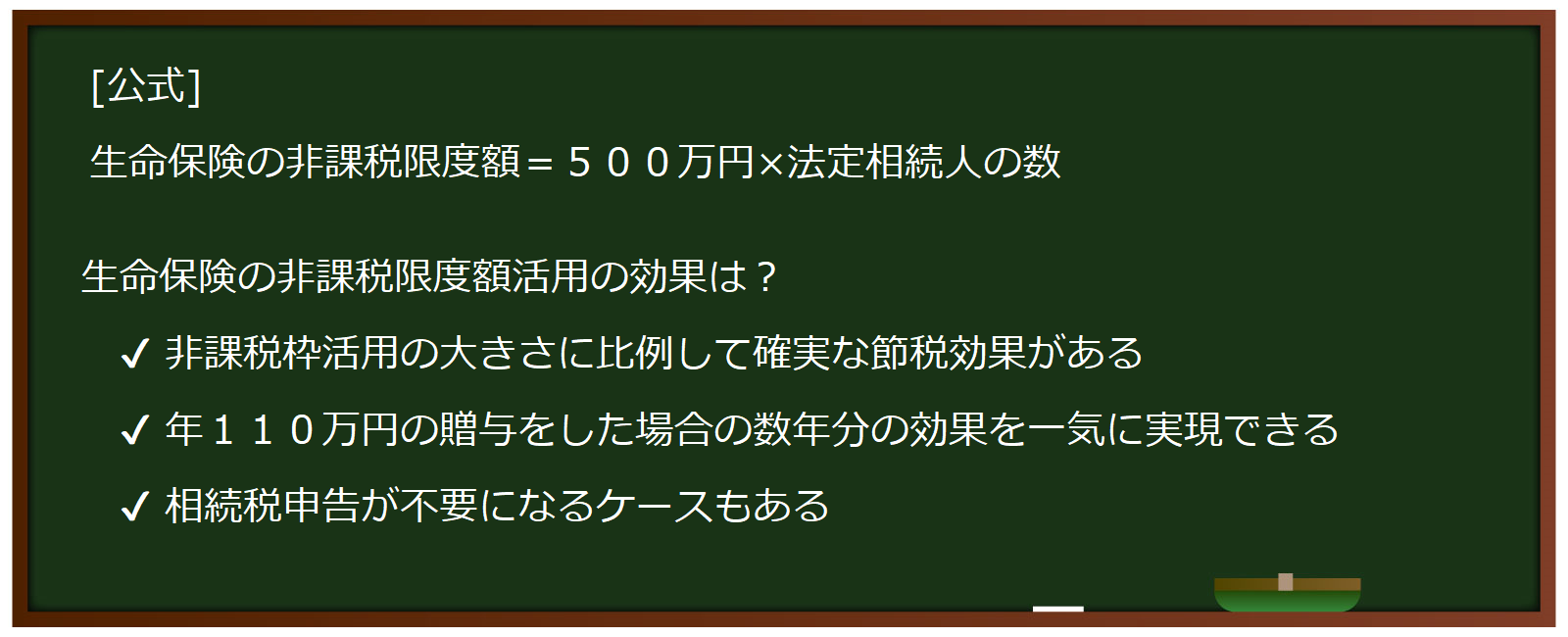 [公式]
生命保険の非課税限度額＝５００万円×法定相続人の数

生命保険の非課税限度額活用の効果は？
✓ 非課税枠活用の大きさに比例して確実な節税効果がある
✓ 年１１０万円の贈与をした場合の数年分の効果を一気に実現できる
✓ 相続税申告が不要になるケースもある